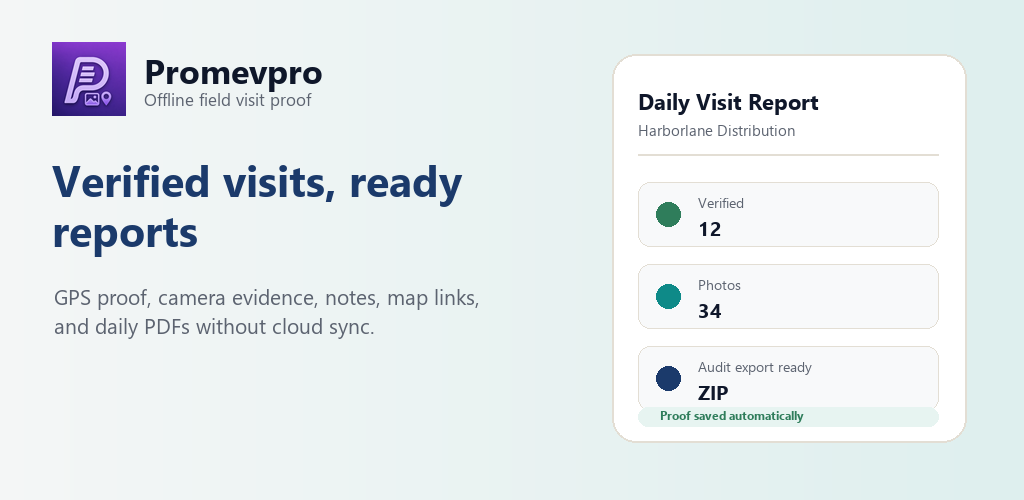 Promevpro
Offline field visit proof

Verified visits, ready reports

GPS proof, camera evidence, notes, map links, and daily PDFs without cloud sync.

Daily Visit Report
Harborlane Distribution

Verified
12

Photos
34

Audit export ready
ZIP

Proof saved automatically